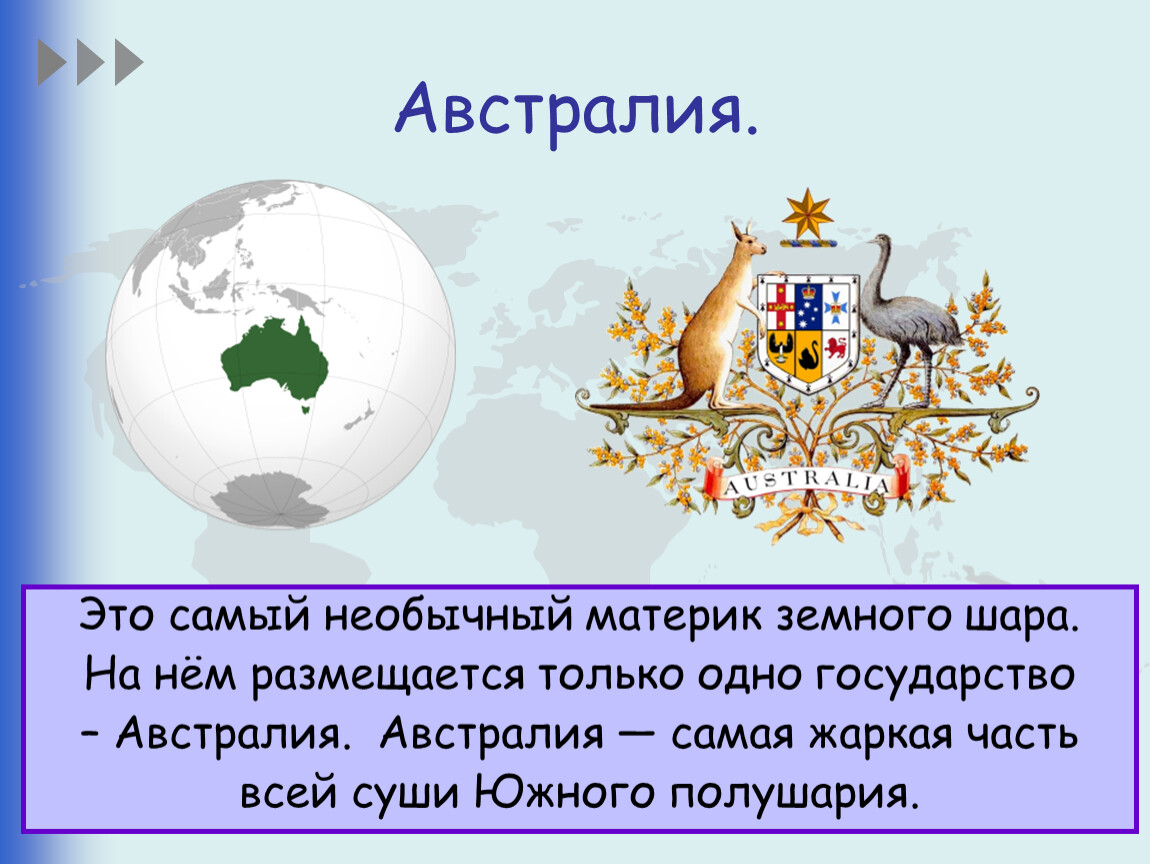 Австралия.

AUSTRALIA

Это самый необычный материк земного шара. На нём размещается только одно государство – Австралия. Австралия — самая жаркая часть всей суши Южного полушария.